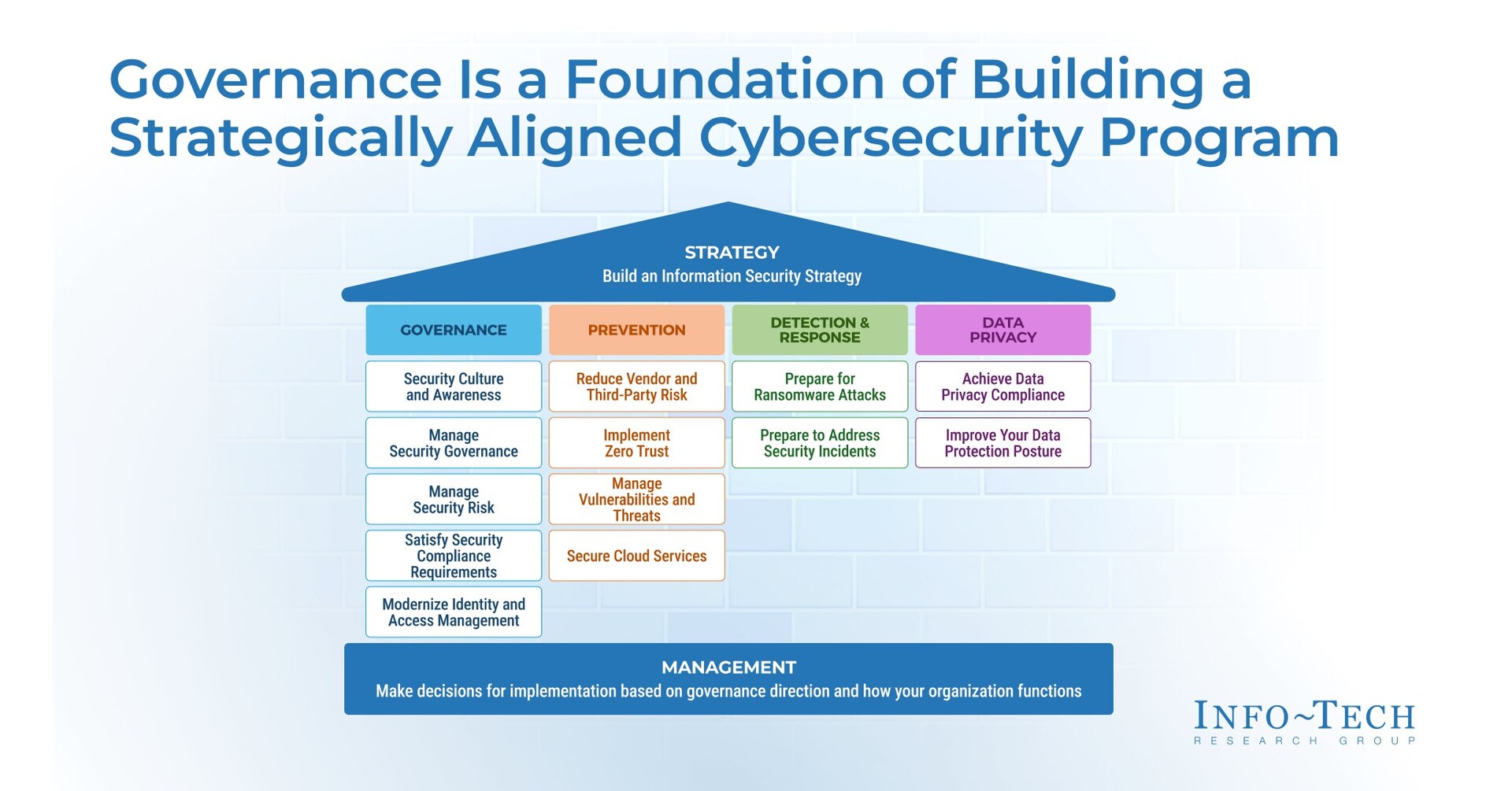 Governance Is a Foundation of Building a Strategically Aligned Cybersecurity Program

STRATEGY
Build an Information Security Strategy

GOVERNANCE

Security Culture and Awareness

Manage Security Governance

Manage Security Risk

Satisfy Security Compliance Requirements

Modernize Identity and Access Management

PREVENTION

Reduce Vendor and Third-Party Risk

Implement Zero Trust

Manage Vulnerabilities and Threats

Secure Cloud Services

DETECTION & RESPONSE

Prepare for Ransomware Attacks

Prepare to Address Security Incidents

DATA PRIVACY

Achieve Data Privacy Compliance

Improve Your Data Protection Posture

MANAGEMENT
Make decisions for implementation based on governance direction and how your organization functions

INFO~TECH
RESEARCH GROUP